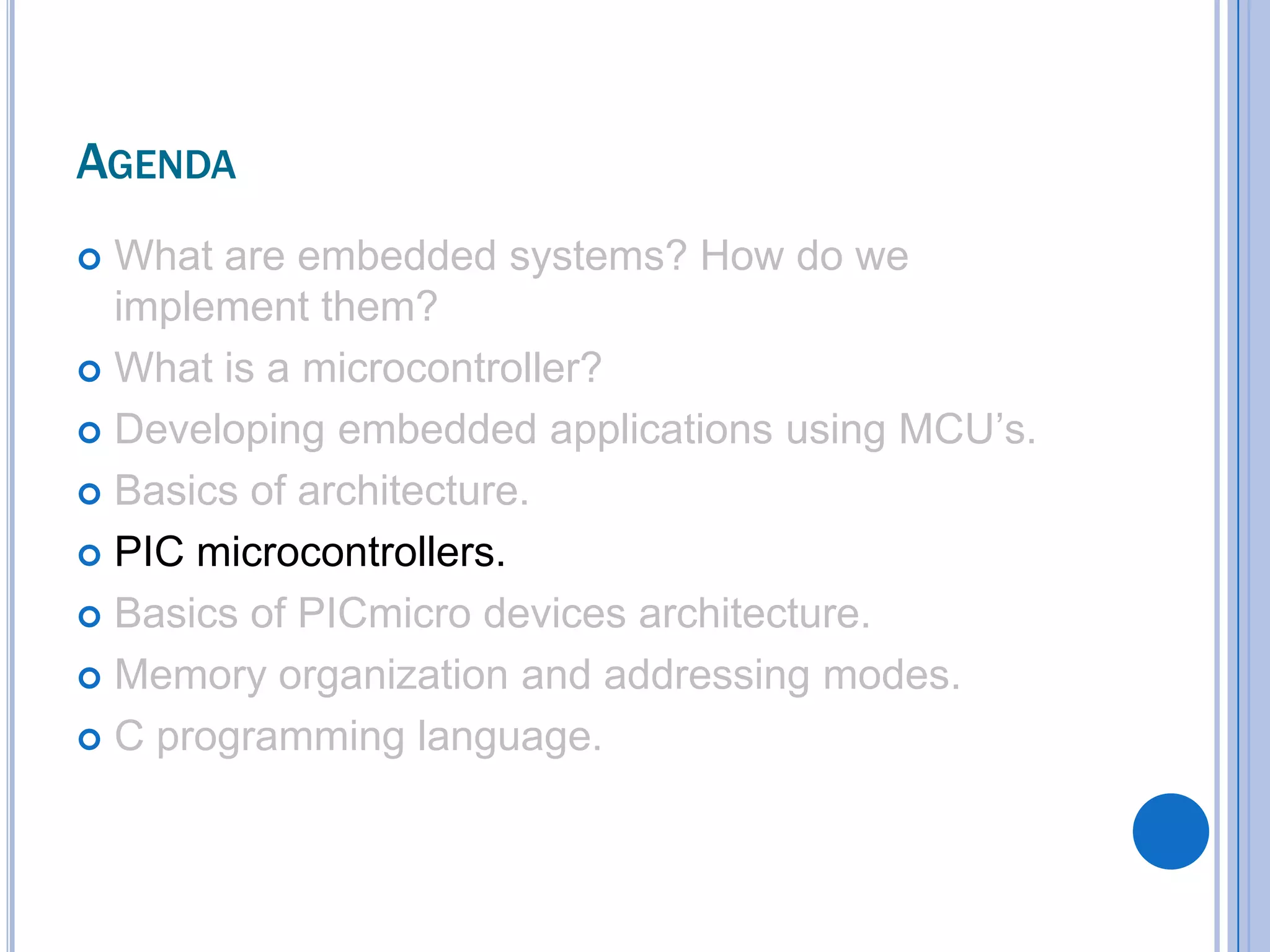 AGENDA

What are embedded systems? How do we implement them?
What is a microcontroller?
Developing embedded applications using MCU’s.
Basics of architecture.
PIC microcontrollers.
Basics of PICmicro devices architecture.
Memory organization and addressing modes.
C programming language.